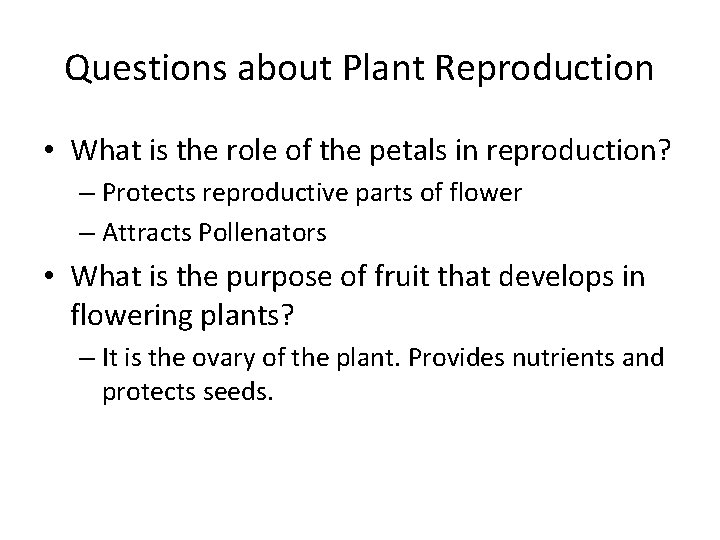 Questions about Plant Reproduction

• What is the role of the petals in reproduction?
– Protects reproductive parts of flower
– Attracts Pollenators

• What is the purpose of fruit that develops in flowering plants?
– It is the ovary of the plant. Provides nutrients and protects seeds.